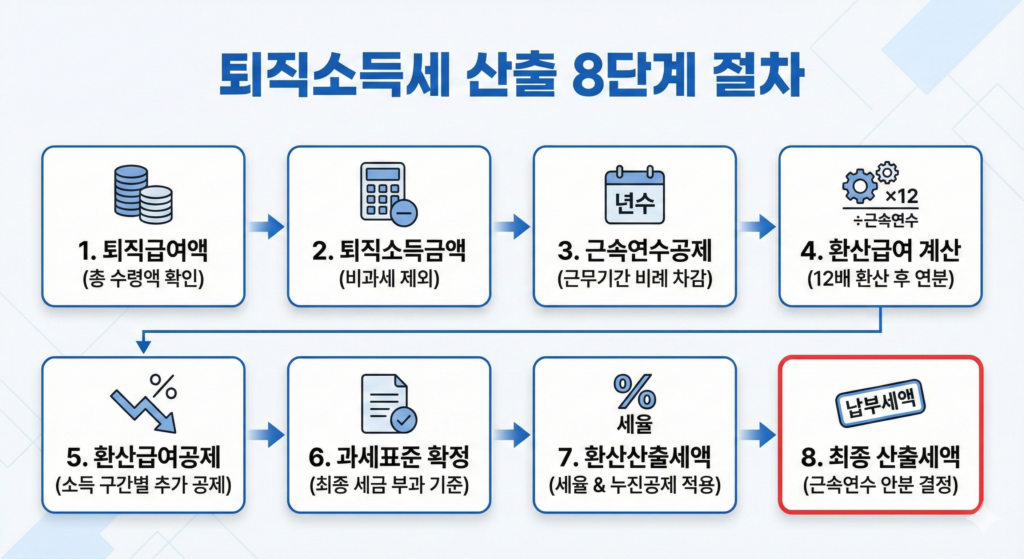 퇴직소득세 산출 8단계 절차

1. 퇴직급여액
(총 수령액 확인)

2. 퇴직소득금액
(비과세 제외)

년수
3. 근속연수공제
(근무기간 비례 차감)

×12
÷근속연수
4. 환산급여 계산
(12배 환산 후 연분)

%
5. 환산급여공제
(소득 구간별 추가 공제)

6. 과세표준 확정
(최종 세금 부과 기준)

%
세율
7. 환산산출세액
(세율 & 누진공제 적용)

납부세액
8. 최종 산출세액
(근속연수 안분 결정)